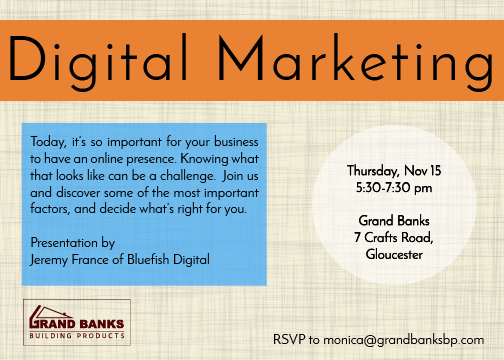 Digital Marketing

Today, it's so important for your business to have an online presence. Knowing what that looks like can be a challenge. Join us and discover some of the most important factors, and decide what's right for you.

Presentation by
Jeremy France of Bluefish Digital

Thursday, Nov 15
5:30-7:30 pm

Grand Banks
7 Crafts Road,
Gloucester

GRAND BANKS
BUILDING PRODUCTS

RSVP to monica@grandbanksbp.com